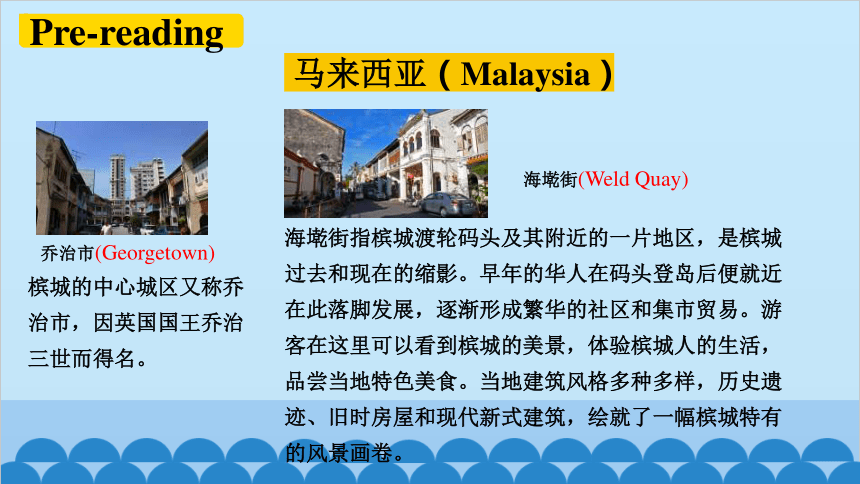 Pre-reading

马来西亚（Malaysia）

乔治市(Georgetown)

槟城的中心城区又称乔治市，因英国国王乔治三世而得名。

海墘街(Weld Quay)

海墘街指槟城渡轮码头及其附近的一片地区，是槟城过去和现在的缩影。早年的华人在码头登岛后便就近在此落脚发展，逐渐形成繁华的社区和集市贸易。游客在这里可以看到槟城的美景，体验槟城人的生活，品尝当地特色美食。当地建筑风格多种多样，历史遗迹、旧时房屋和现代新式建筑，绘就了一幅槟城特有的风景画卷。